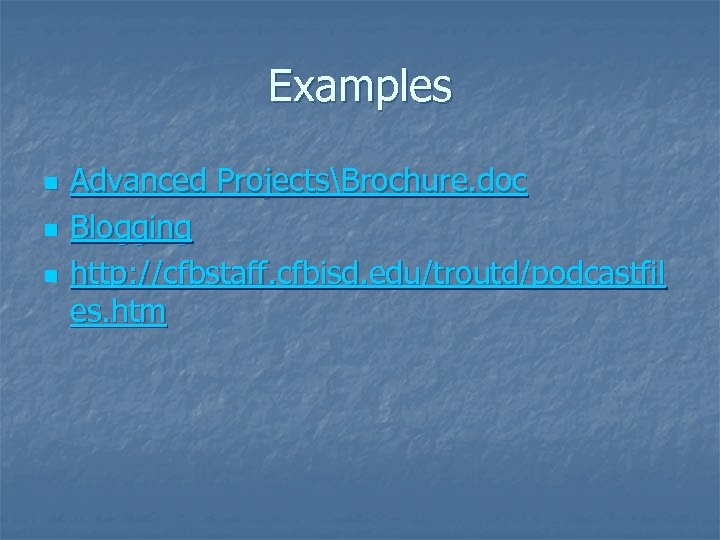 Examples

- Advanced Projects\Brochure.doc
- Blogging
- http://cfbstaff.cfbisd.edu/troutd/podcastfiles.htm